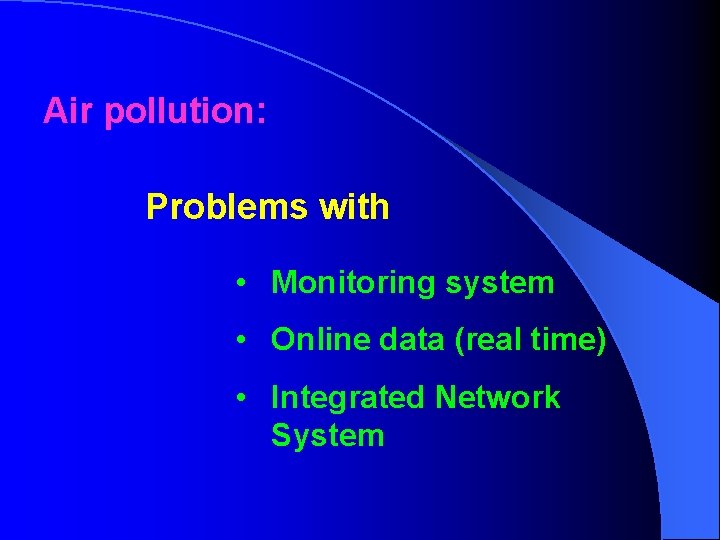 Air pollution:

Problems with

• Monitoring system
• Online data (real time)
• Integrated Network System